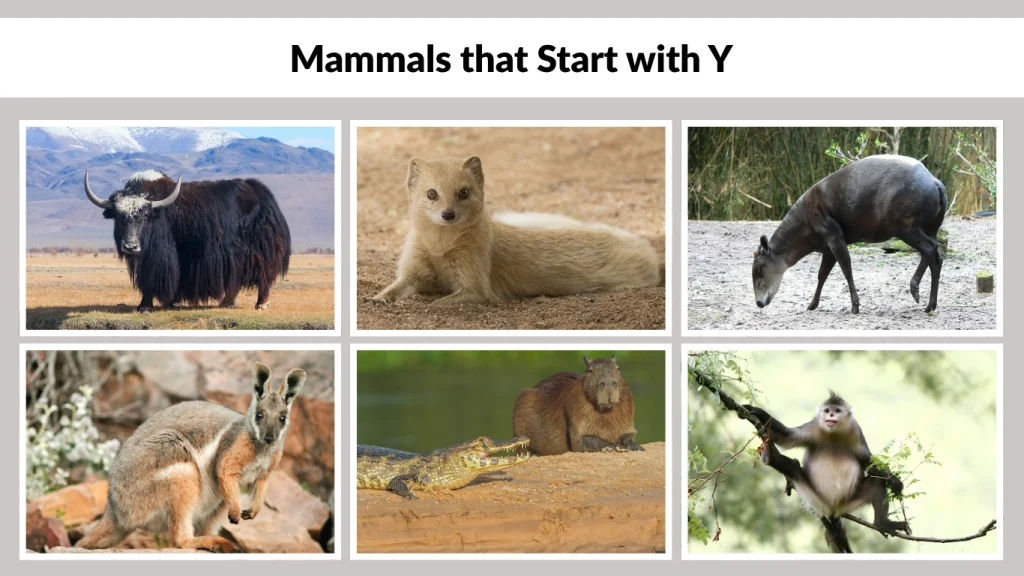 Mammals that Start with Y